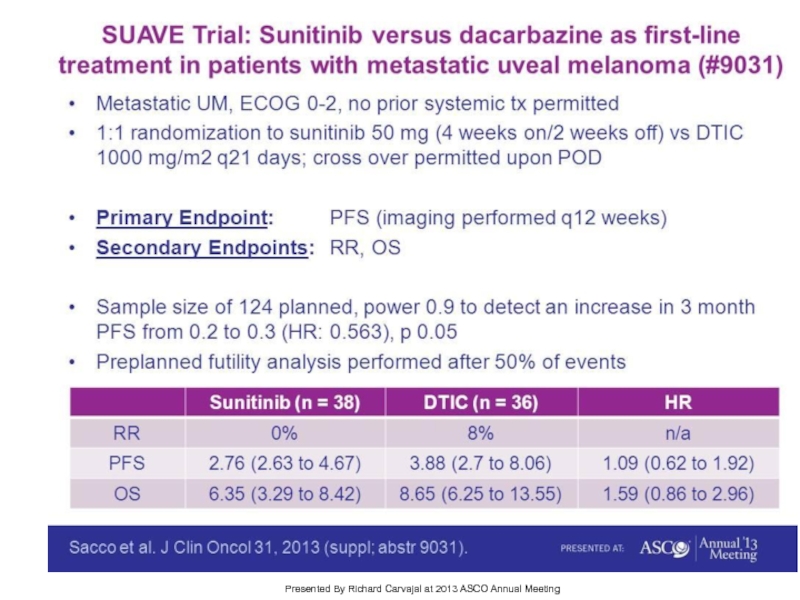 SUAVE Trial: Sunitinib versus dacarbazine as first-line treatment in patients with metastatic uveal melanoma (#9031)

• Metastatic UM, ECOG 0-2, no prior systemic tx permitted
• 1:1 randomization to sunitinib 50 mg (4 weeks on/2 weeks off) vs DTIC 1000 mg/m2 q21 days; cross over permitted upon POD

• Primary Endpoint: PFS (imaging performed q12 weeks)
• Secondary Endpoints: RR, OS

• Sample size of 124 planned, power 0.9 to detect an increase in 3 month PFS from 0.2 to 0.3 (HR: 0.563), p 0.05
• Preplanned futility analysis performed after 50% of events

| | Sunitinib (n = 38) | DTIC (n = 36) | HR |
|---|---|---|---|
| RR | 0% | 8% | n/a |
| PFS | 2.76 (2.63 to 4.67) | 3.88 (2.7 to 8.06) | 1.09 (0.62 to 1.92) |
| OS | 6.35 (3.29 to 8.42) | 8.65 (6.25 to 13.55) | 1.59 (0.86 to 2.96) |

Sacco et al. J Clin Oncol 31, 2013 (suppl; abstr 9031).

PRESENTED AT: ASCO Annual '13 Meeting

Presented By Richard Carvajal at 2013 ASCO Annual Meeting